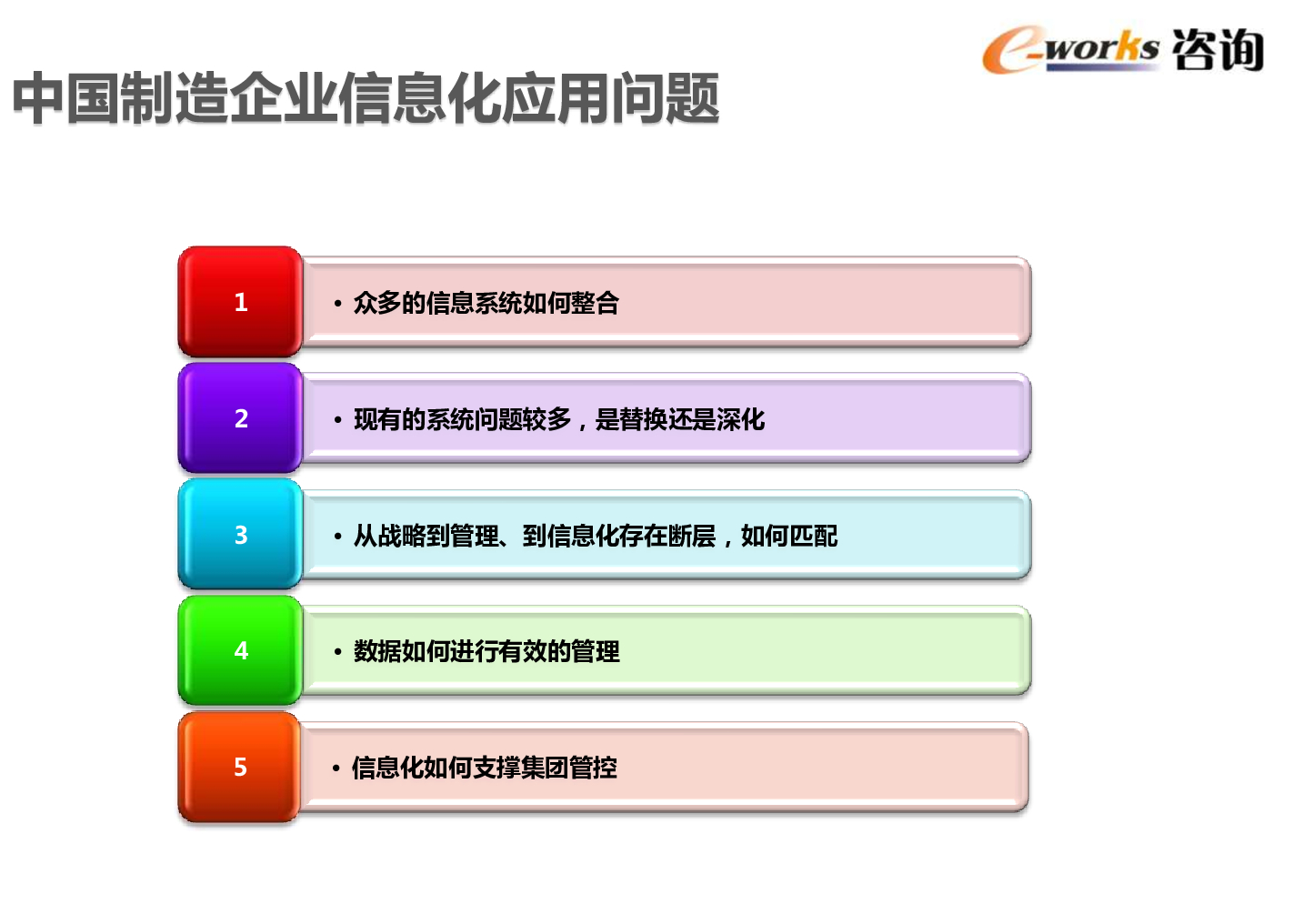 e-works 咨询

中国制造企业信息化应用问题

1

• 众多的信息系统如何整合

2

• 现有的系统问题较多，是替换还是深化

3

• 从战略到管理、到信息化存在断层，如何匹配

4

• 数据如何进行有效的管理

5

• 信息化如何支撑集团管控